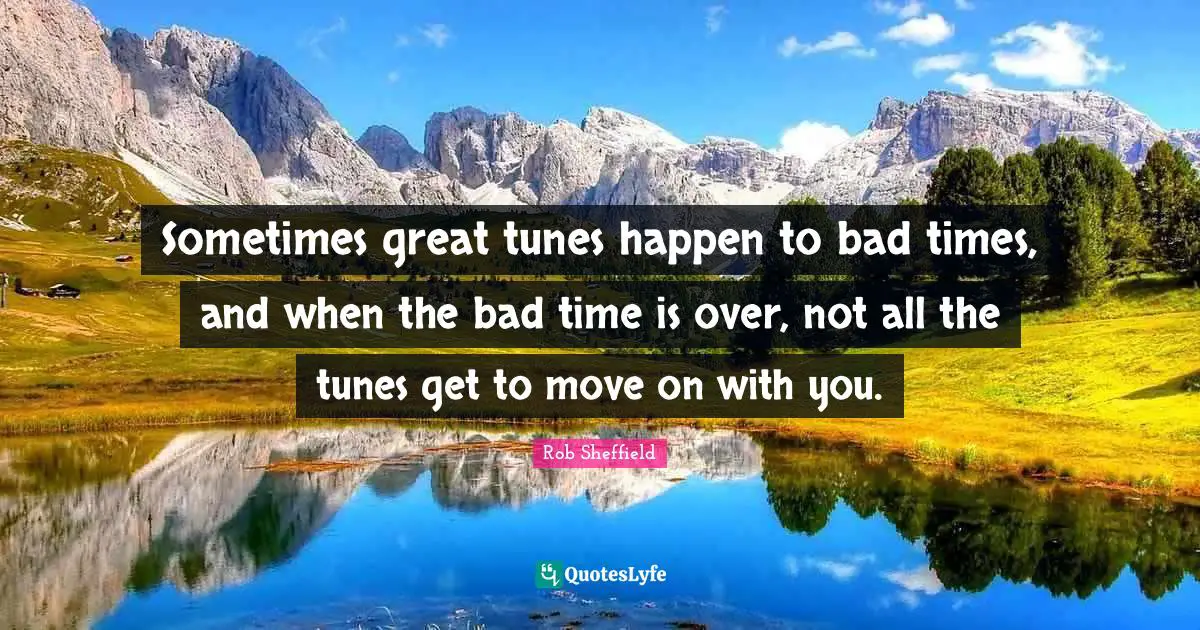 Sometimes great tunes happen to bad times, and when the bad time is over, not all the tunes get to move on with you.

Rob Sheffield

QuotesLyfe